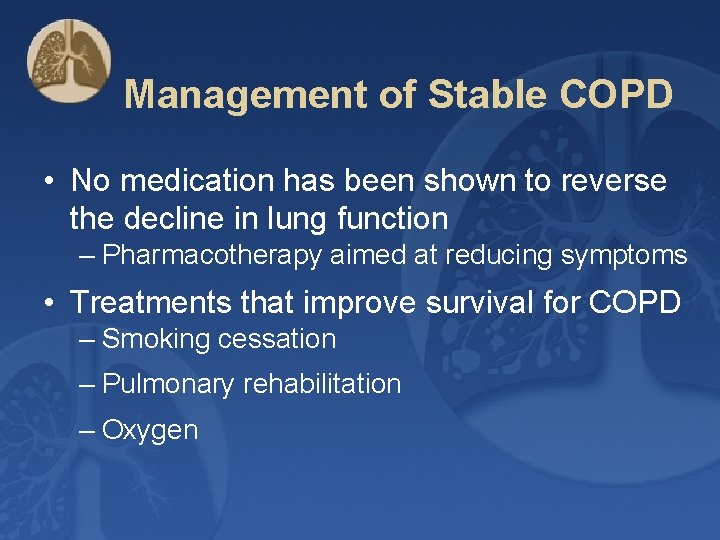 Management of Stable COPD

• No medication has been shown to reverse the decline in lung function
– Pharmacotherapy aimed at reducing symptoms

• Treatments that improve survival for COPD
– Smoking cessation
– Pulmonary rehabilitation
– Oxygen